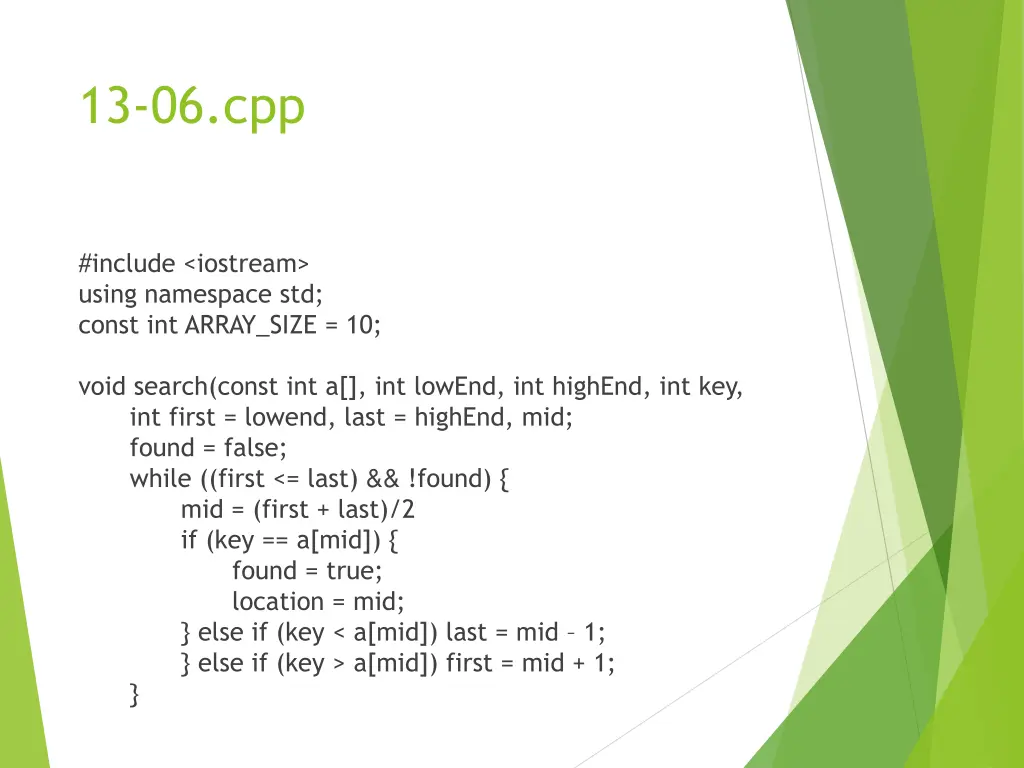 13-06.cpp

#include <iostream>
using namespace std;
const int ARRAY_SIZE = 10;

void search(const int a[], int lowEnd, int highEnd, int key,
    int first = lowend, last = highEnd, mid;
    found = false;
    while ((first <= last) && !found) {
        mid = (first + last)/2
        if (key == a[mid]) {
            found = true;
            location = mid;
        } else if (key < a[mid]) last = mid – 1;
        } else if (key > a[mid]) first = mid + 1;
    }